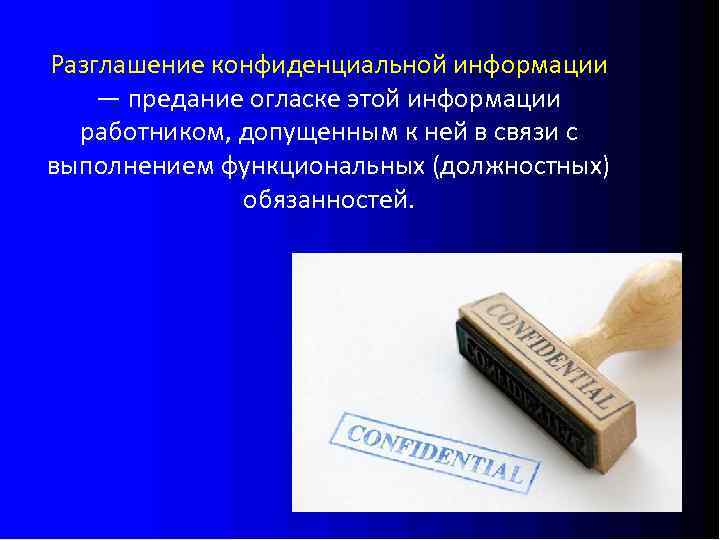 Разглашение конфиденциальной информации — предание огласке этой информации работником, допущенным к ней в связи с выполнением функциональных (должностных) обязанностей.

CONFIDENTIAL

CONFIDENTIAL